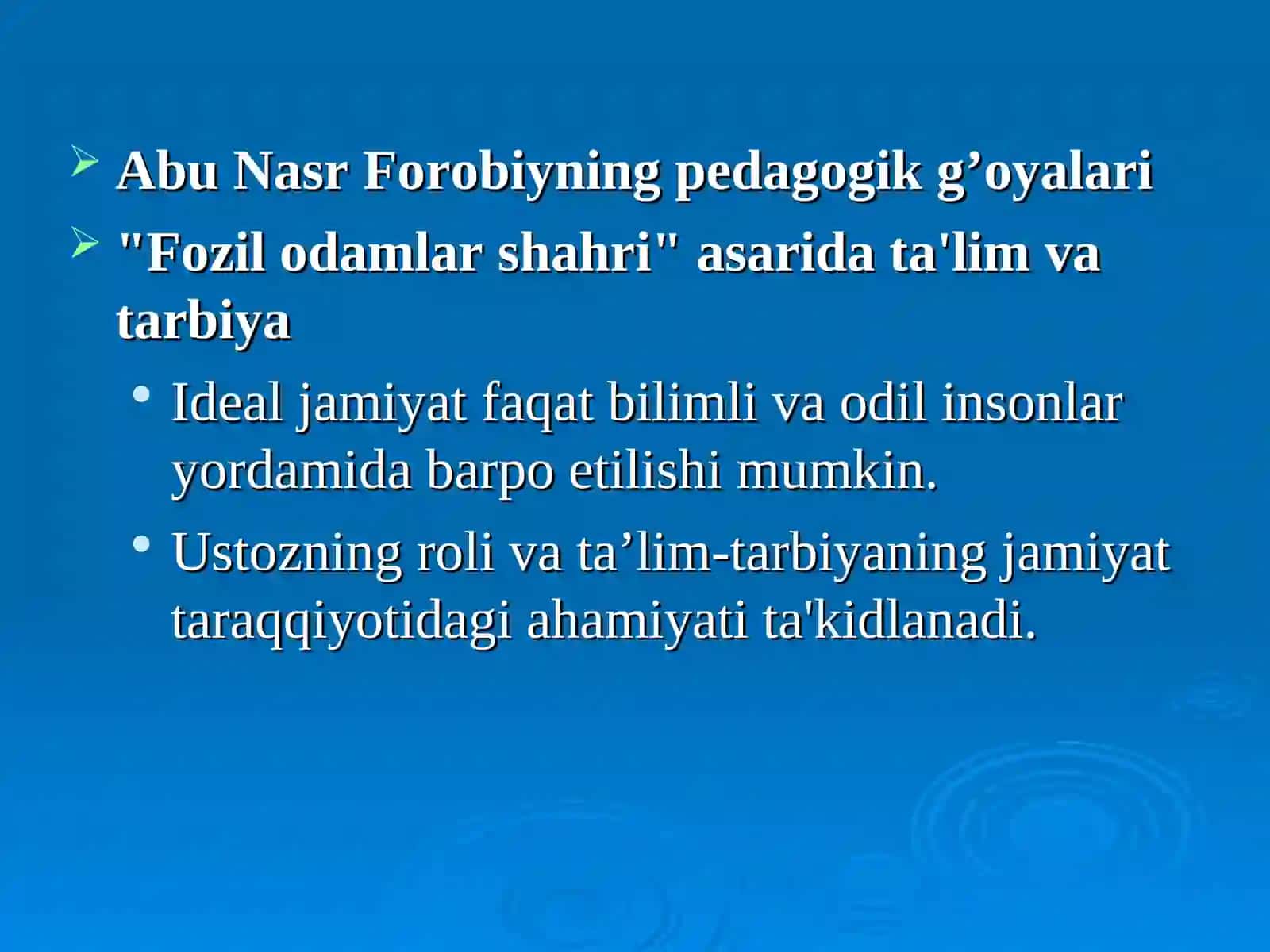 Abu Nasr Forobiyning pedagogik g’oyalari

"Fozil odamlar shahri" asarida ta'lim va tarbiya

Ideal jamiyat faqat bilimli va odil insonlar yordamida barpo etilishi mumkin.

Ustozning roli va ta’lim-tarbiyaning jamiyat taraqqiyotidagi ahamiyati ta'kidlanadi.